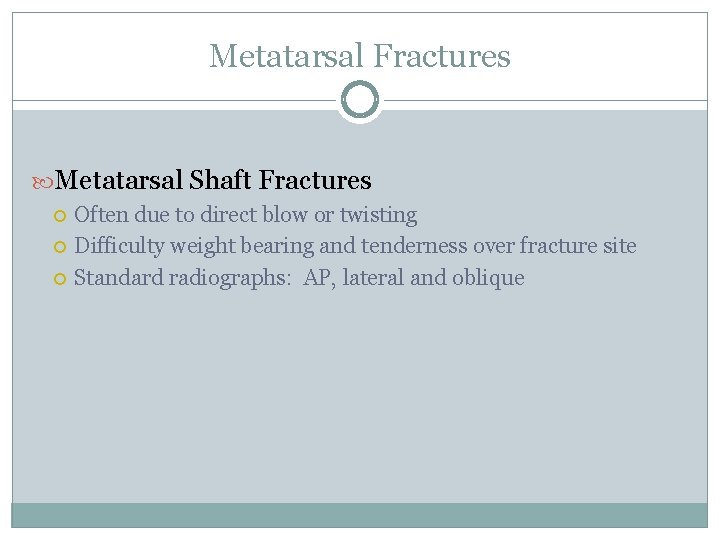 Metatarsal Fractures

Metatarsal Shaft Fractures

Often due to direct blow or twisting

Difficulty weight bearing and tenderness over fracture site

Standard radiographs: AP, lateral and oblique